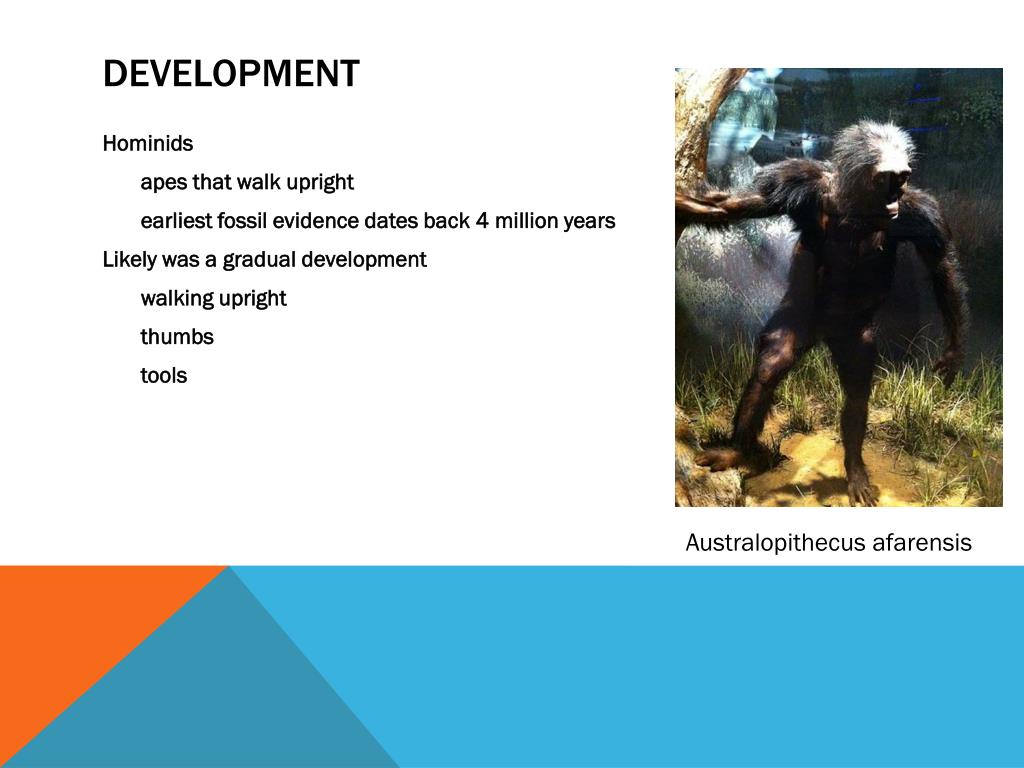 DEVELOPMENT

Hominids

apes that walk upright

earliest fossil evidence dates back 4 million years

Likely was a gradual development

walking upright

thumbs

tools

Australopithecus afarensis